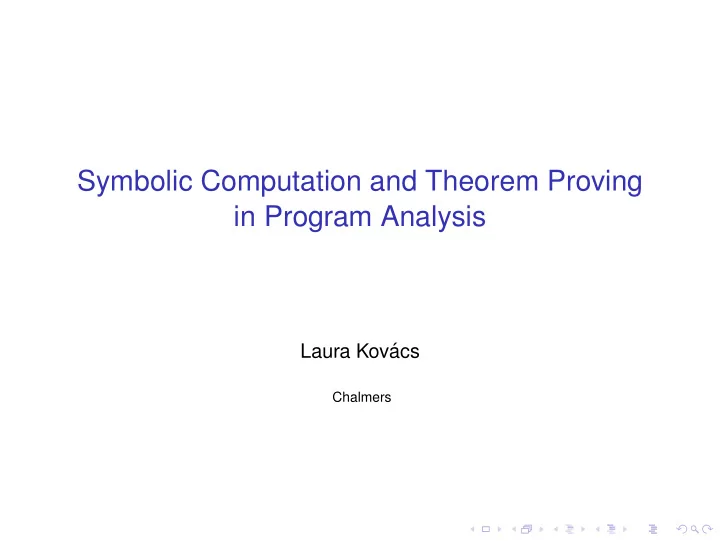 Symbolic Computation and Theorem Proving in Program Analysis

Laura Kovács

Chalmers